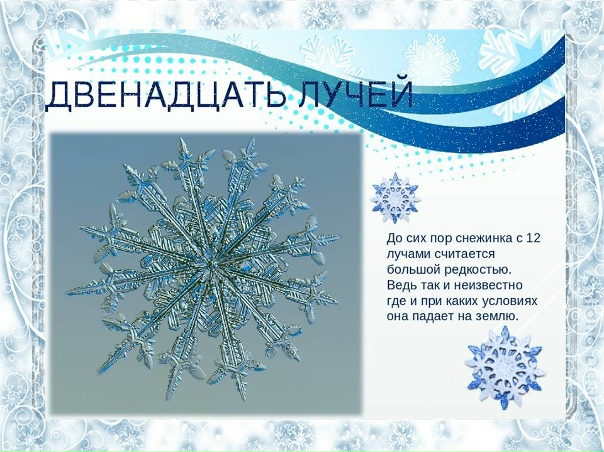 ДВЕНАДЦАТЬ ЛУЧЕЙ

До сих пор снежинка с 12 лучами считается большой редкостью. Ведь так и неизвестно где и при каких условиях она падает на землю.